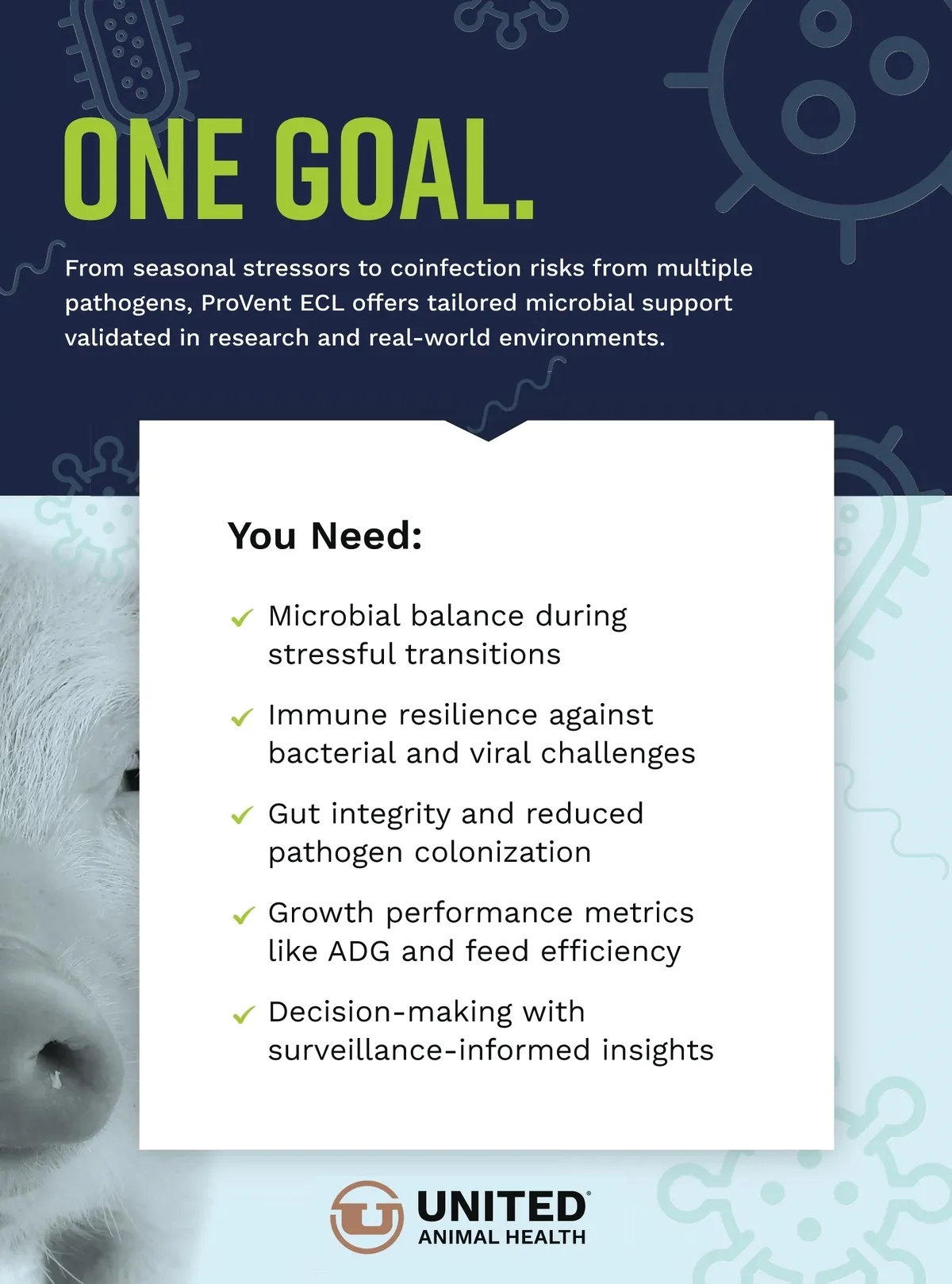 ONE GOAL.

From seasonal stressors to coinfection risks from multiple pathogens, ProVent ECL offers tailored microbial support validated in research and real-world environments.

You Need:

✓ Microbial balance during stressful transitions

✓ Immune resilience against bacterial and viral challenges

✓ Gut integrity and reduced pathogen colonization

✓ Growth performance metrics like ADG and feed efficiency

✓ Decision-making with surveillance-informed insights

UNITED® ANIMAL HEALTH